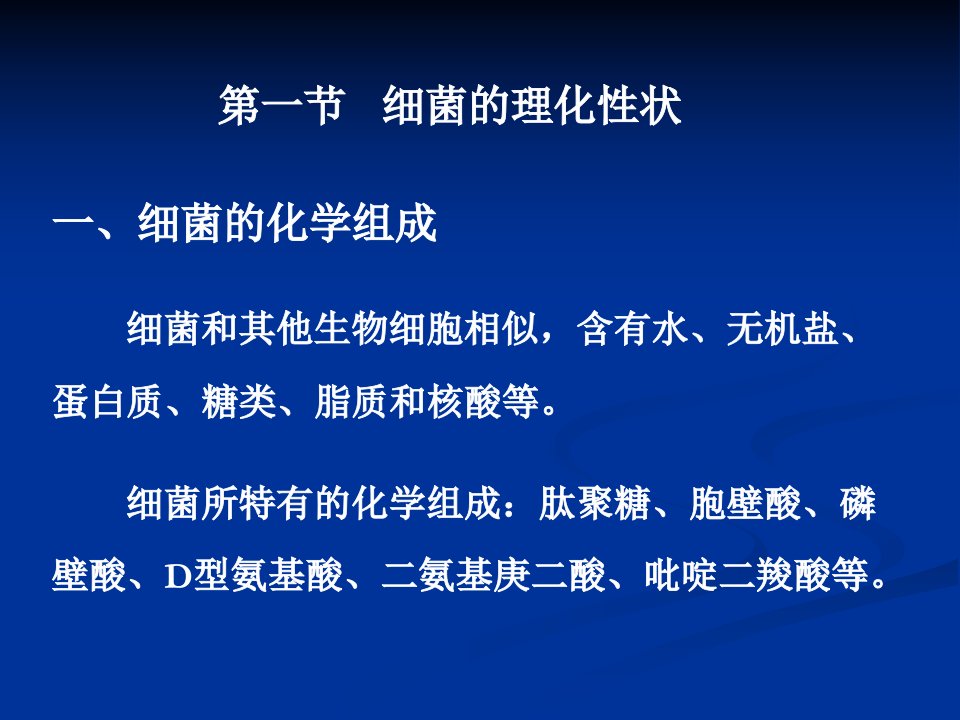 第一节　细菌的理化性状

一、细菌的化学组成

细菌和其他生物细胞相似，含有水、无机盐、蛋白质、糖类、脂质和核酸等。

细菌所特有的化学组成：肽聚糖、胞壁酸、磷壁酸、D型氨基酸、二氨基庚二酸、吡啶二羧酸等。